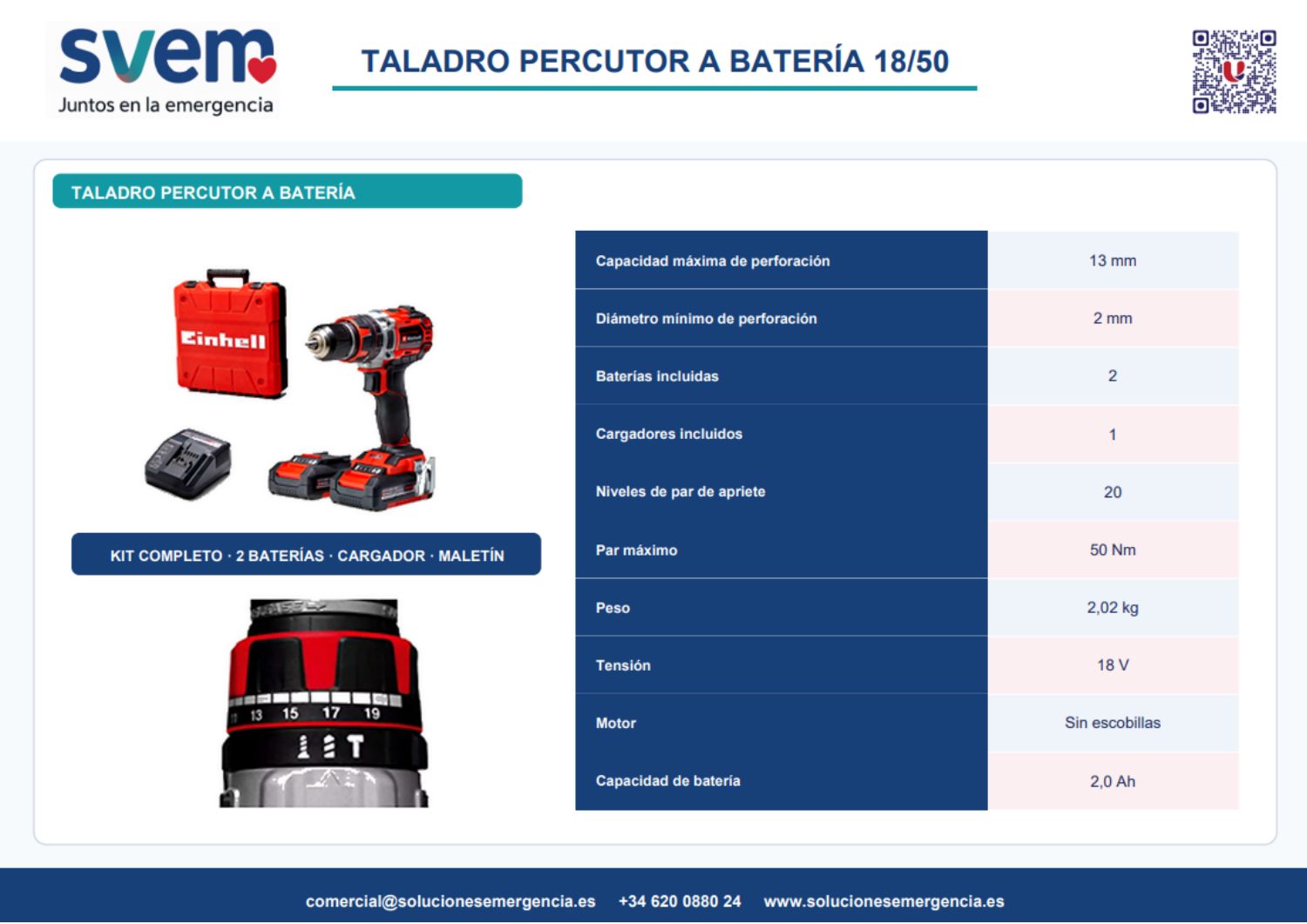 svem
Juntos en la emergencia

TALADRO PERCUTOR A BATERÍA 18/50

TALADRO PERCUTOR A BATERÍA

Einhell

KIT COMPLETO · 2 BATERÍAS · CARGADOR · MALETÍN

13 15 17 19

| Capacidad máxima de perforación | 13 mm |
|---|---|
| Diámetro mínimo de perforación | 2 mm |
| Baterías incluidas | 2 |
| Cargadores incluidos | 1 |
| Niveles de par de apriete | 20 |
| Par máximo | 50 Nm |
| Peso | 2,02 kg |
| Tensión | 18 V |
| Motor | Sin escobillas |
| Capacidad de batería | 2,0 Ah |

comercial@solucionesemergencia.es +34 620 0880 24 www.solucionesemergencia.es